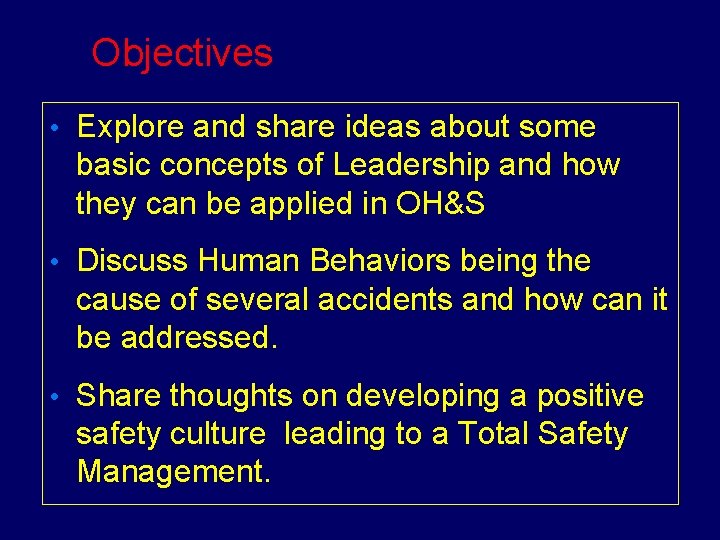 Objectives

• Explore and share ideas about some basic concepts of Leadership and how they can be applied in OH&S

• Discuss Human Behaviors being the cause of several accidents and how can it be addressed.

• Share thoughts on developing a positive safety culture leading to a Total Safety Management.